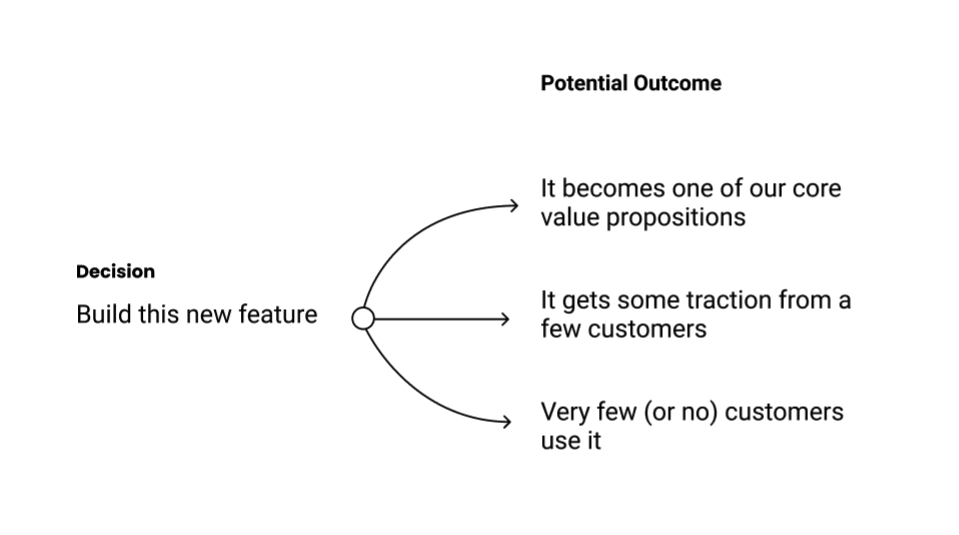 Potential Outcome

Decision

Build this new feature

It becomes one of our core value propositions

It gets some traction from a few customers

Very few (or no) customers use it